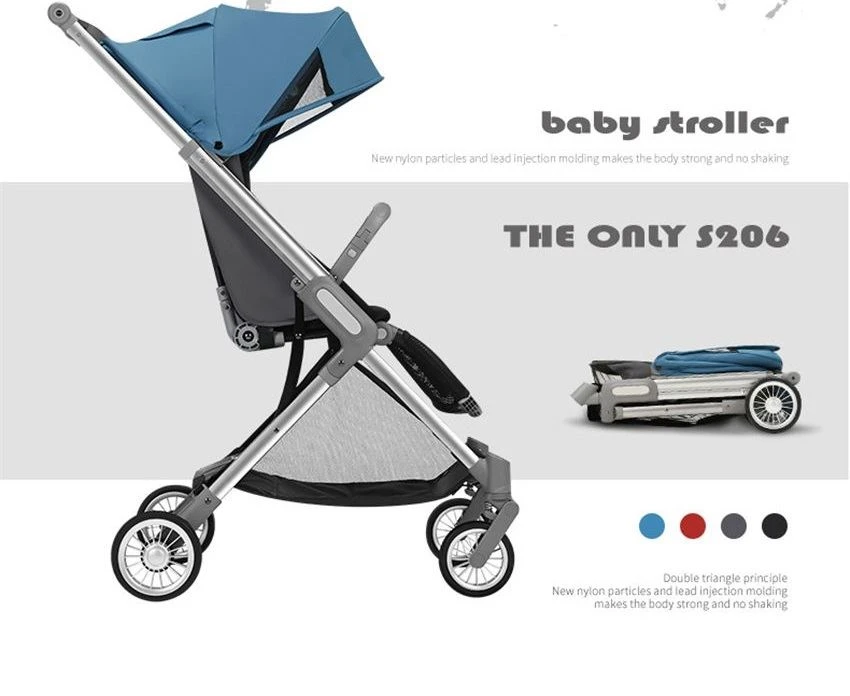 baby stroller

New nylon particles and lead injection molding makes the body strong and no shaking

THE ONLY S206

Double triangle principle
New nylon particles and lead injection molding
makes the body strong and no shaking